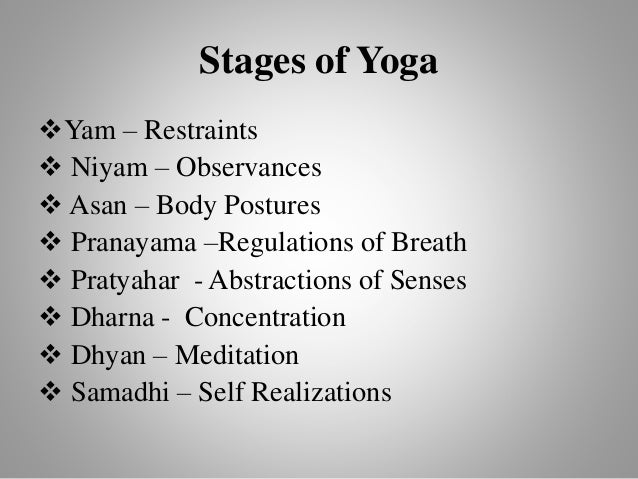 Stages of Yoga

❖ Yam – Restraints
❖ Niyam – Observances
❖ Asan – Body Postures
❖ Pranayama –Regulations of Breath
❖ Pratyahar - Abstractions of Senses
❖ Dharna - Concentration
❖ Dhyan – Meditation
❖ Samadhi – Self Realizations